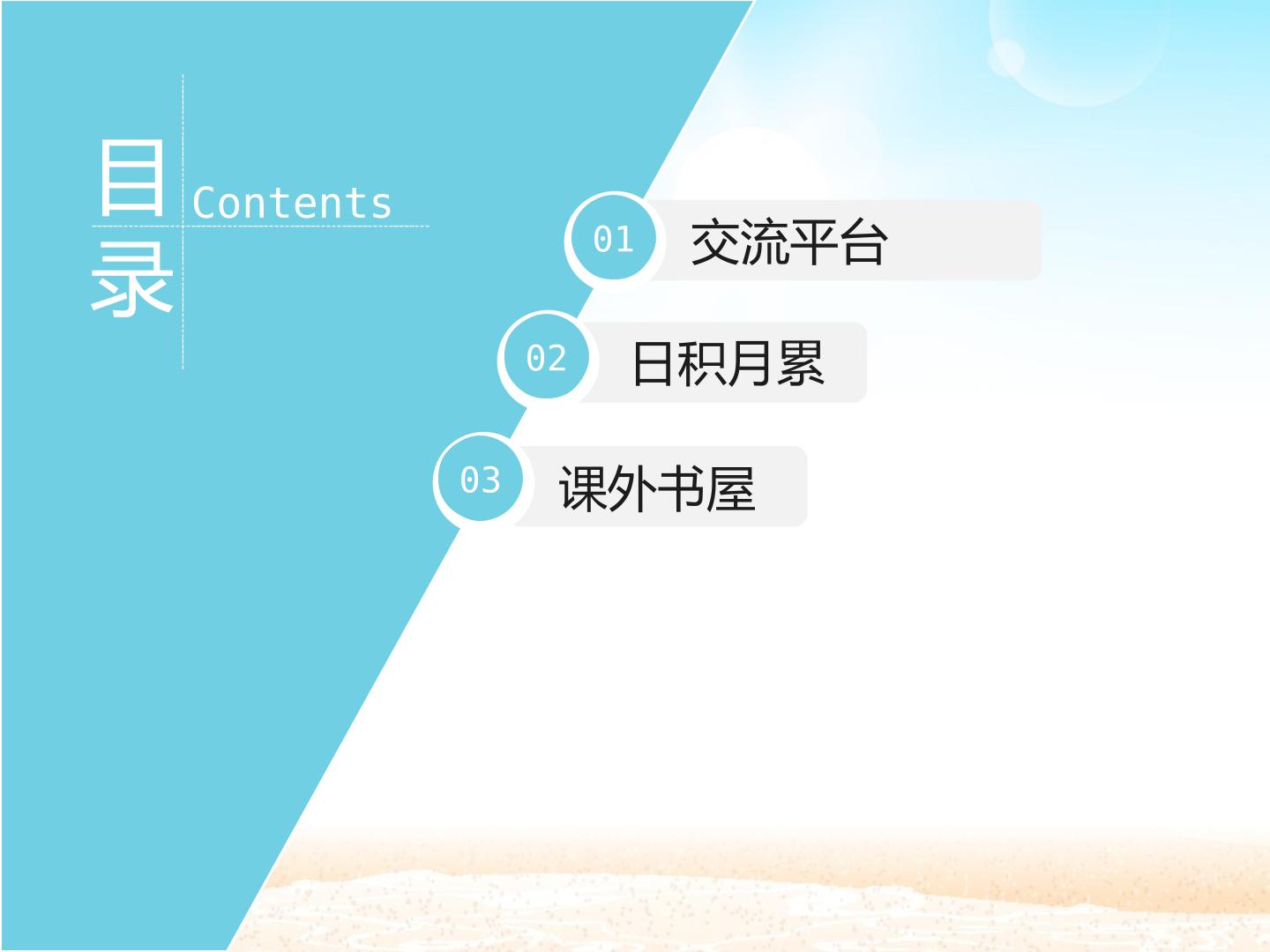 目录

Contents

01 交流平台

02 日积月累

03 课外书屋